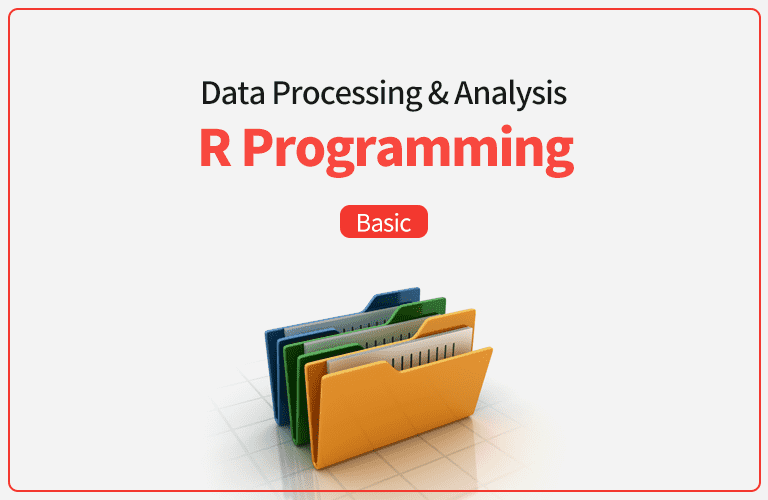 Data Processing & Analysis
R Programming
Basic